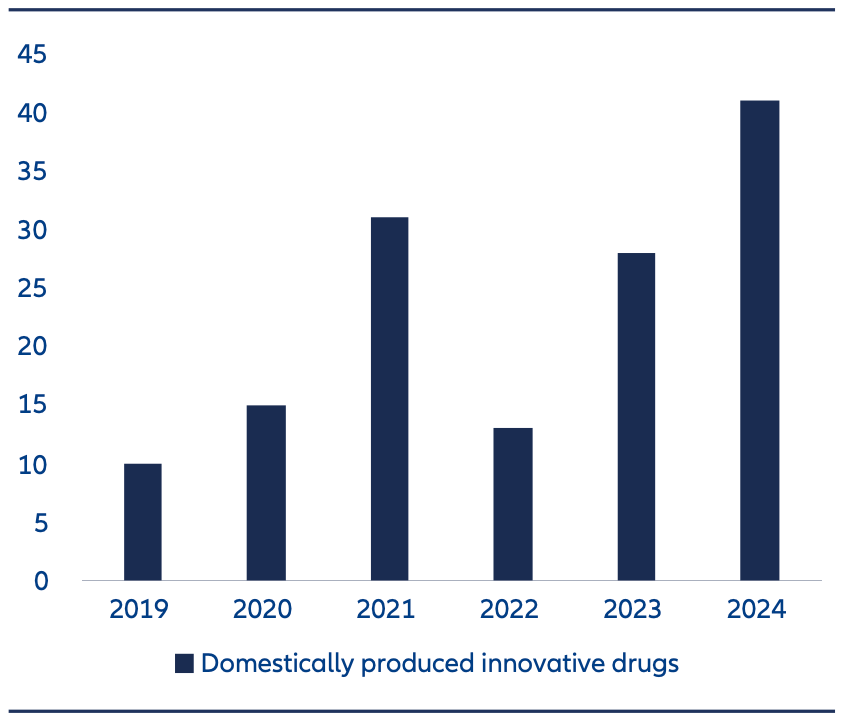 45
40
35
30
25
20
15
10
5
0

2019 2020 2021 2022 2023 2024

Domestically produced innovative drugs